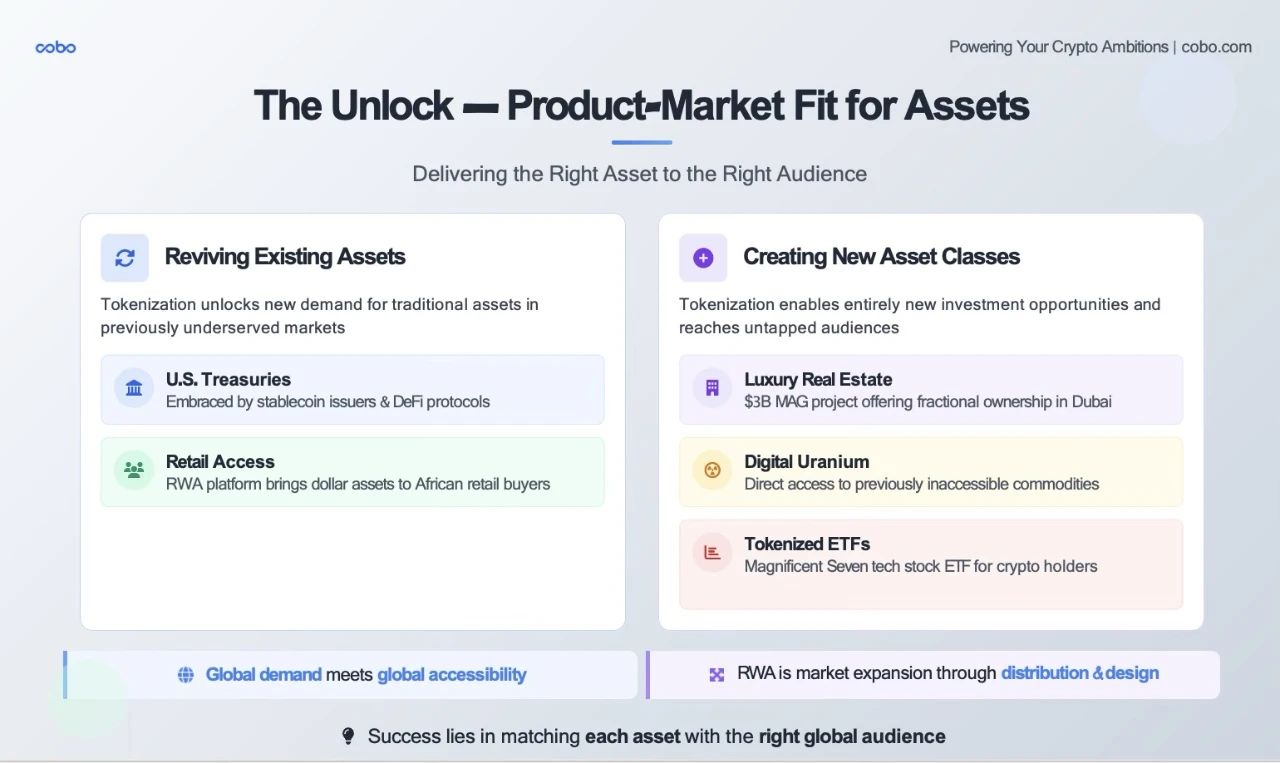 cobo

Powering Your Crypto Ambitions | cobo.com

The Unlock — Product-Market Fit for Assets

Delivering the Right Asset to the Right Audience

Reviving Existing Assets

Tokenization unlocks new demand for traditional assets in previously underserved markets

U.S. Treasuries
Embraced by stablecoin issuers & DeFi protocols

Retail Access
RWA platform brings dollar assets to African retail buyers

Creating New Asset Classes

Tokenization enables entirely new investment opportunities and reaches untapped audiences

Luxury Real Estate
$3B MAG project offering fractional ownership in Dubai

Digital Uranium
Direct access to previously inaccessible commodities

Tokenized ETFs
Magnificent Seven tech stock ETF for crypto holders

Global demand meets global accessibility

RWA is market expansion through distribution & design

Success lies in matching each asset with the right global audience